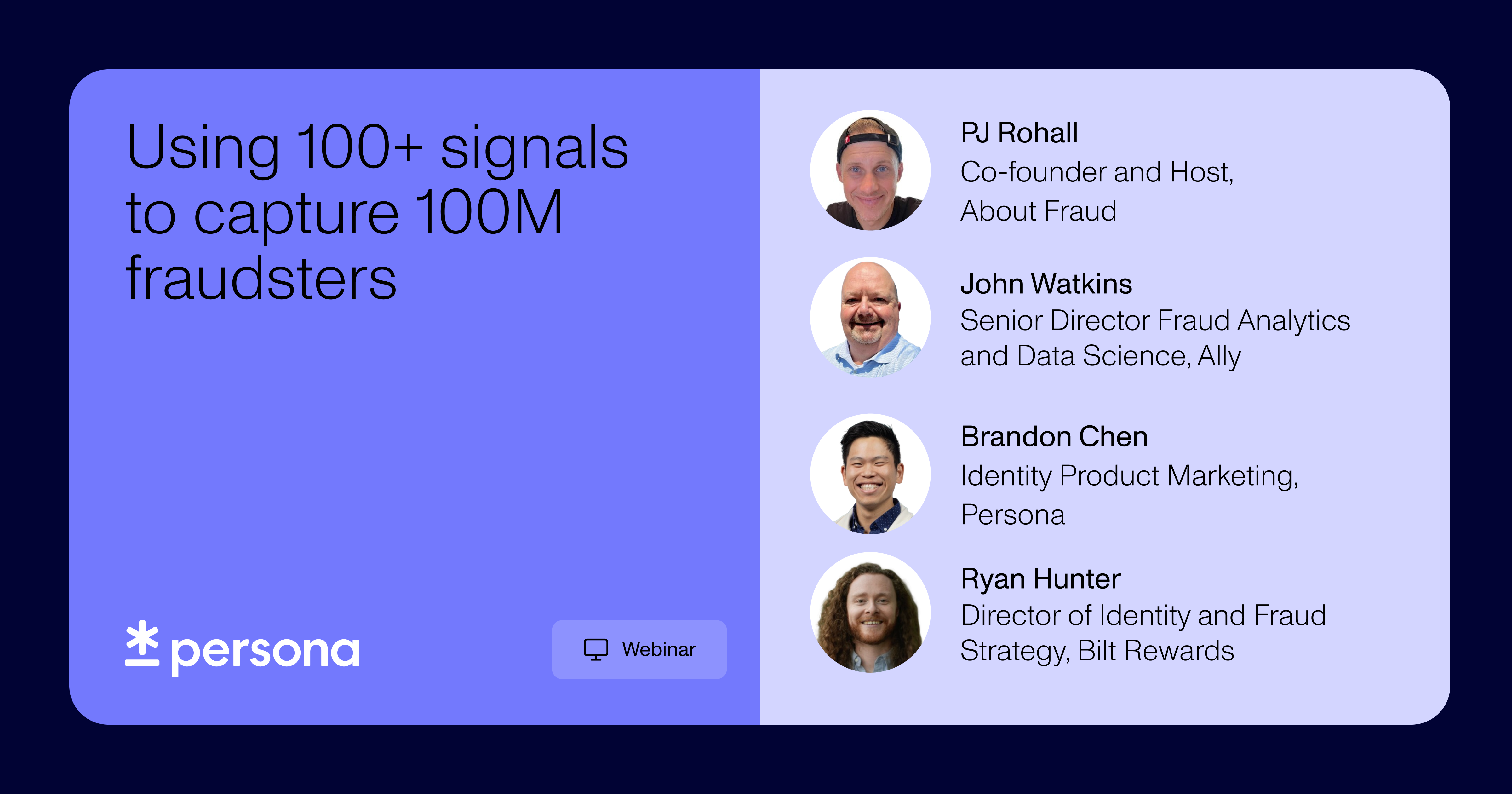 Using 100+ signals to capture 100M fraudsters

persona

Webinar

PJ Rohall
Co-founder and Host, About Fraud

John Watkins
Senior Director Fraud Analytics and Data Science, Ally

Brandon Chen
Identity Product Marketing, Persona

Ryan Hunter
Director of Identity and Fraud Strategy, Bilt Rewards